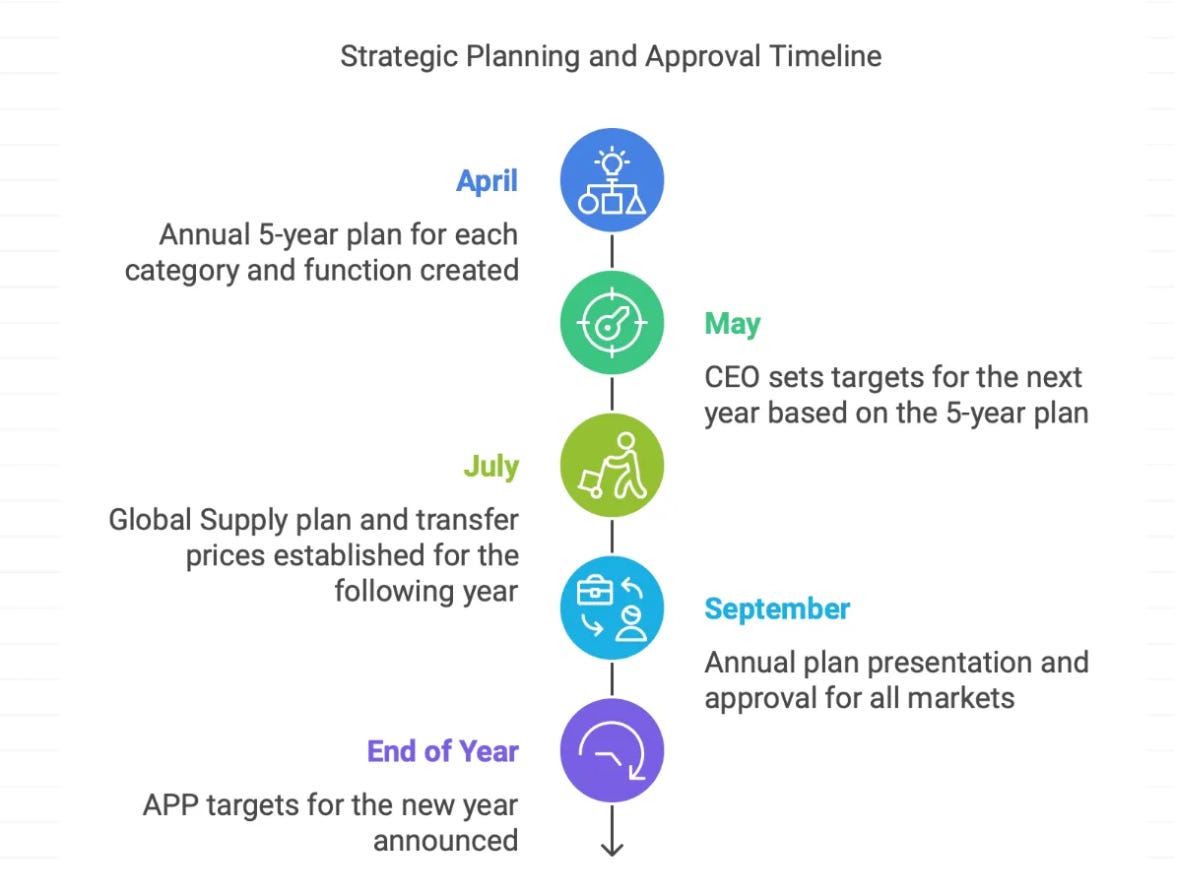 Strategic Planning and Approval Timeline

April

Annual 5-year plan for each category and function created

May

CEO sets targets for the next year based on the 5-year plan

July

Global Supply plan and transfer prices established for the following year

September

Annual plan presentation and approval for all markets

End of Year

APP targets for the new year announced